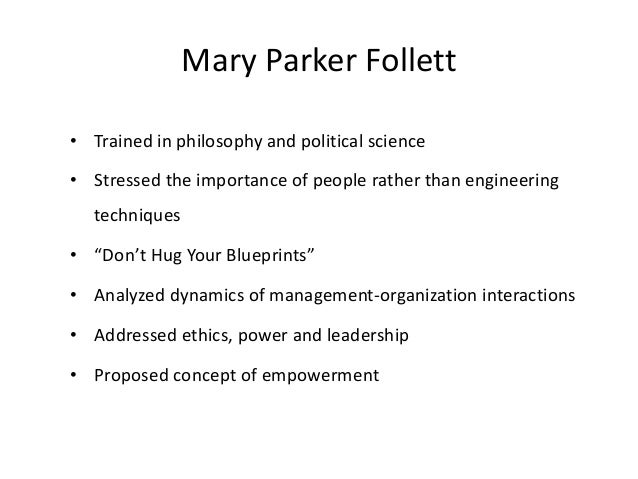 Mary Parker Follett

• Trained in philosophy and political science
• Stressed the importance of people rather than engineering techniques
• “Don’t Hug Your Blueprints”
• Analyzed dynamics of management-organization interactions
• Addressed ethics, power and leadership
• Proposed concept of empowerment